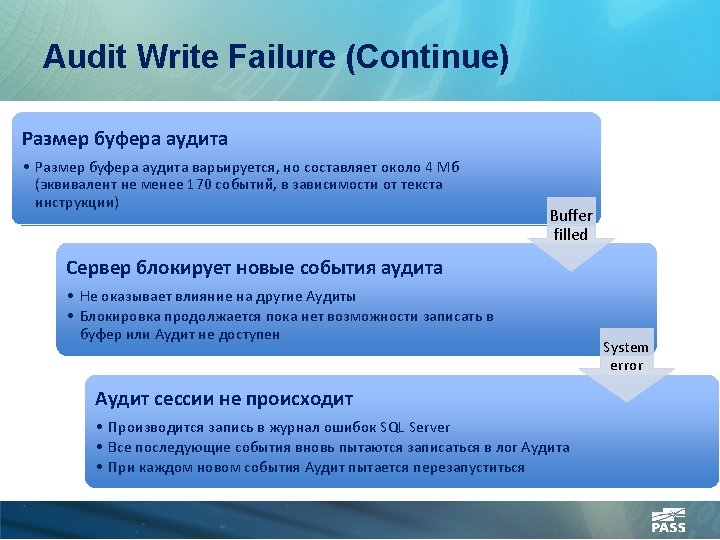 Audit Write Failure (Continue)

Размер буфера аудита

• Размер буфера аудита варьируется, но составляет около 4 Мб (эквивалент не менее 170 событий, в зависимости от текста инструкции)

Buffer filled

Сервер блокирует новые события аудита

• Не оказывает влияние на другие Аудиты
• Блокировка продолжается пока нет возможности записать в буфер или Аудит не доступен

System error

Аудит сессии не происходит

• Производится запись в журнал ошибок SQL Server
• Все последующие события вновь пытаются записаться в лог Аудита
• При каждом новом события Аудит пытается перезапуститься

PASS